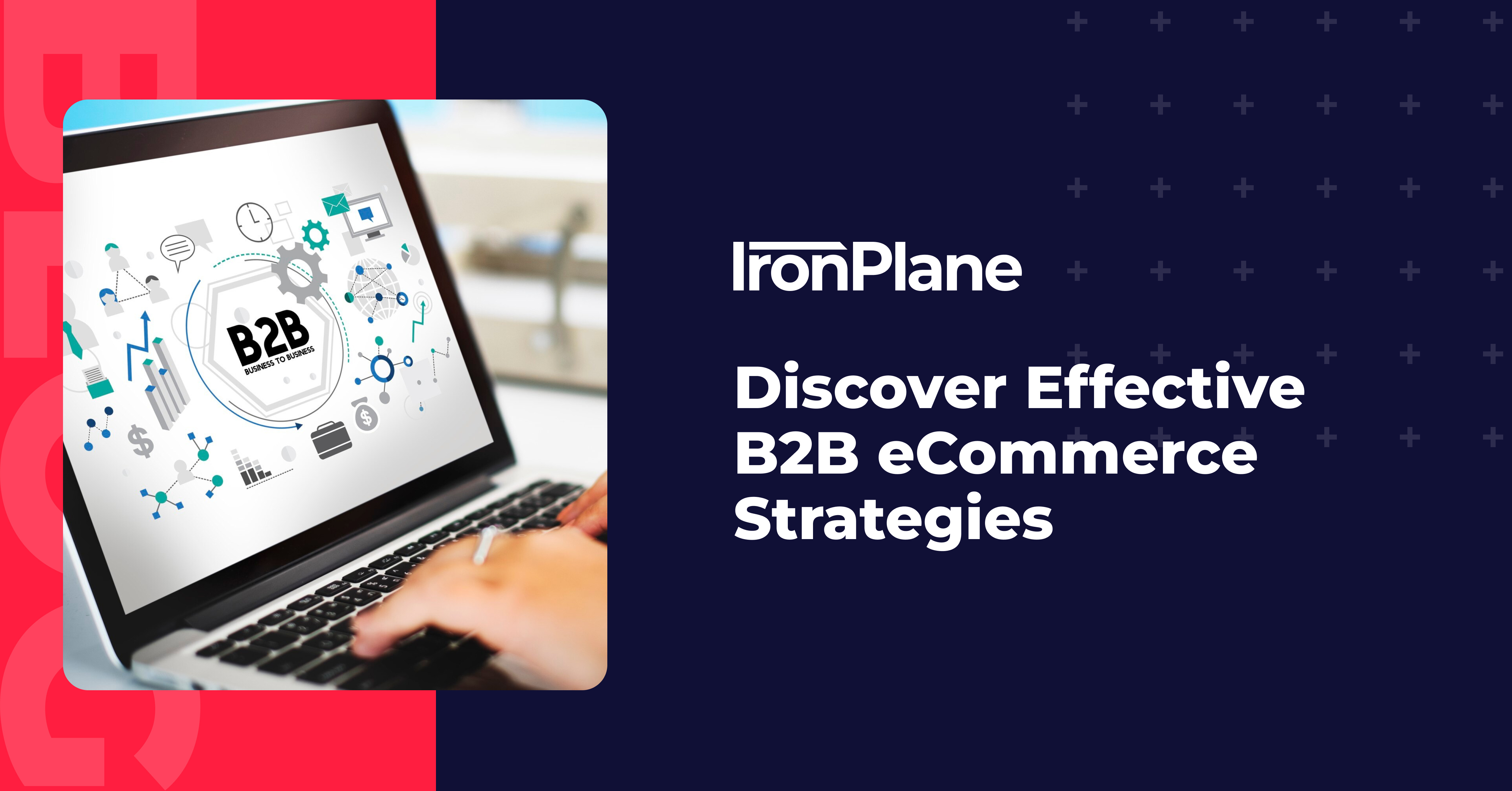 B2B
BUSINESS TO BUSINESS

IronPlane

Discover Effective B2B eCommerce Strategies